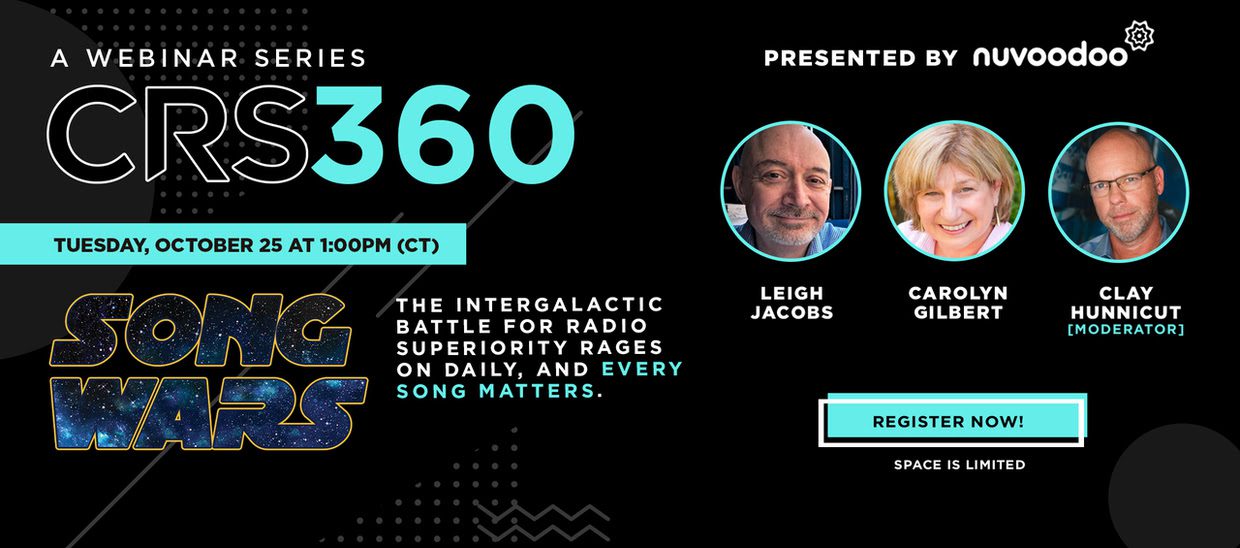 A WEBINAR SERIES

CRS360

TUESDAY, OCTOBER 25 AT 1:00PM (CT)

SONG WARS

THE INTERGALACTIC BATTLE FOR RADIO SUPERIORITY RAGES ON DAILY, AND EVERY SONG MATTERS.

PRESENTED BY nuvoodoo

LEIGH JACOBS

CAROLYN GILBERT

CLAY HUNNICUT [MODERATOR]

REGISTER NOW!

SPACE IS LIMITED